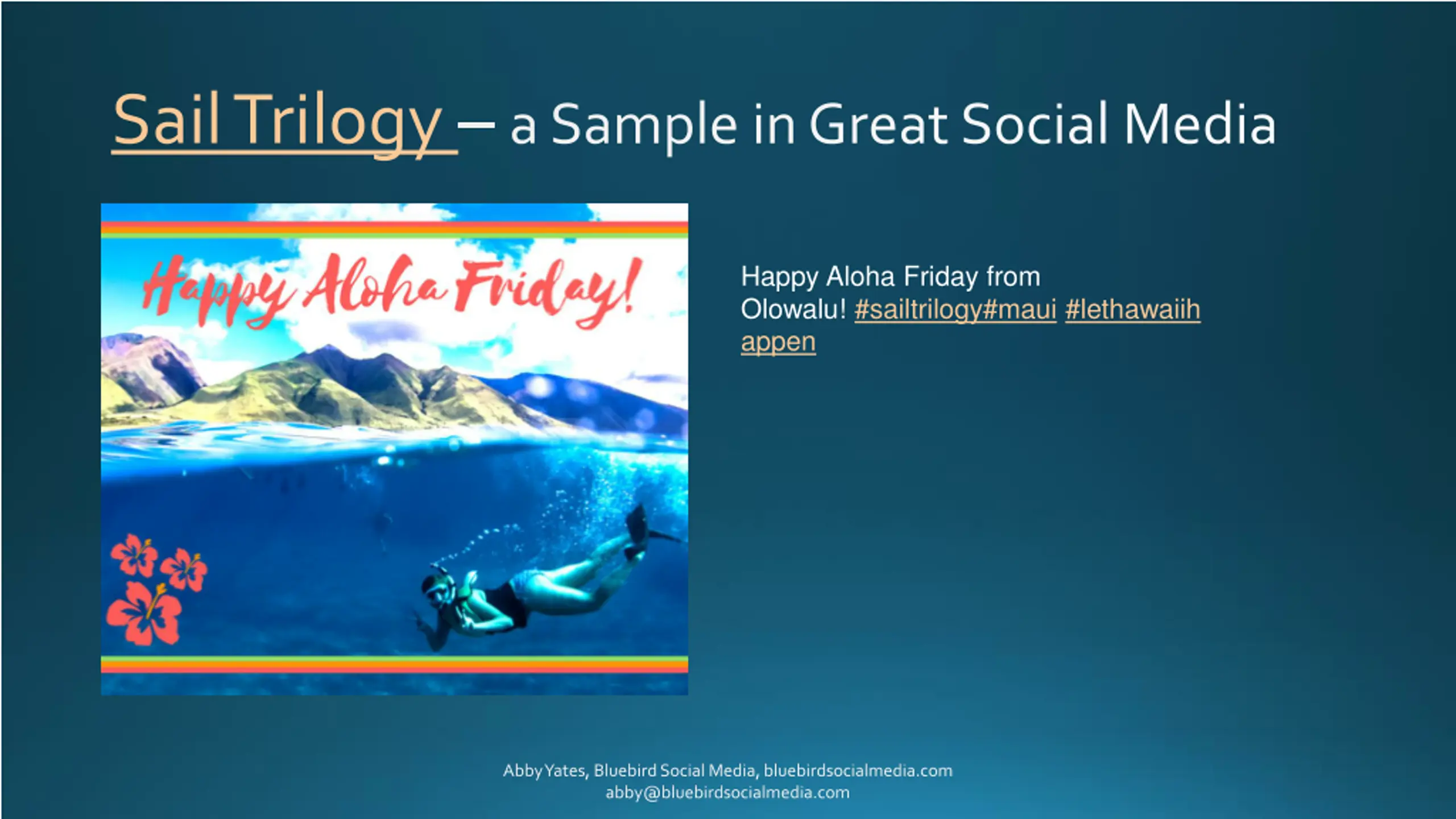 Sail Trilogy – a Sample in Great Social Media

Happy Aloha Friday!

Happy Aloha Friday from Olowalu! #sailtrilogy#maui #lethawaiihappen

Abby Yates, Bluebird Social Media, bluebirdsocialmedia.com
abby@bluebirdsocialmedia.com